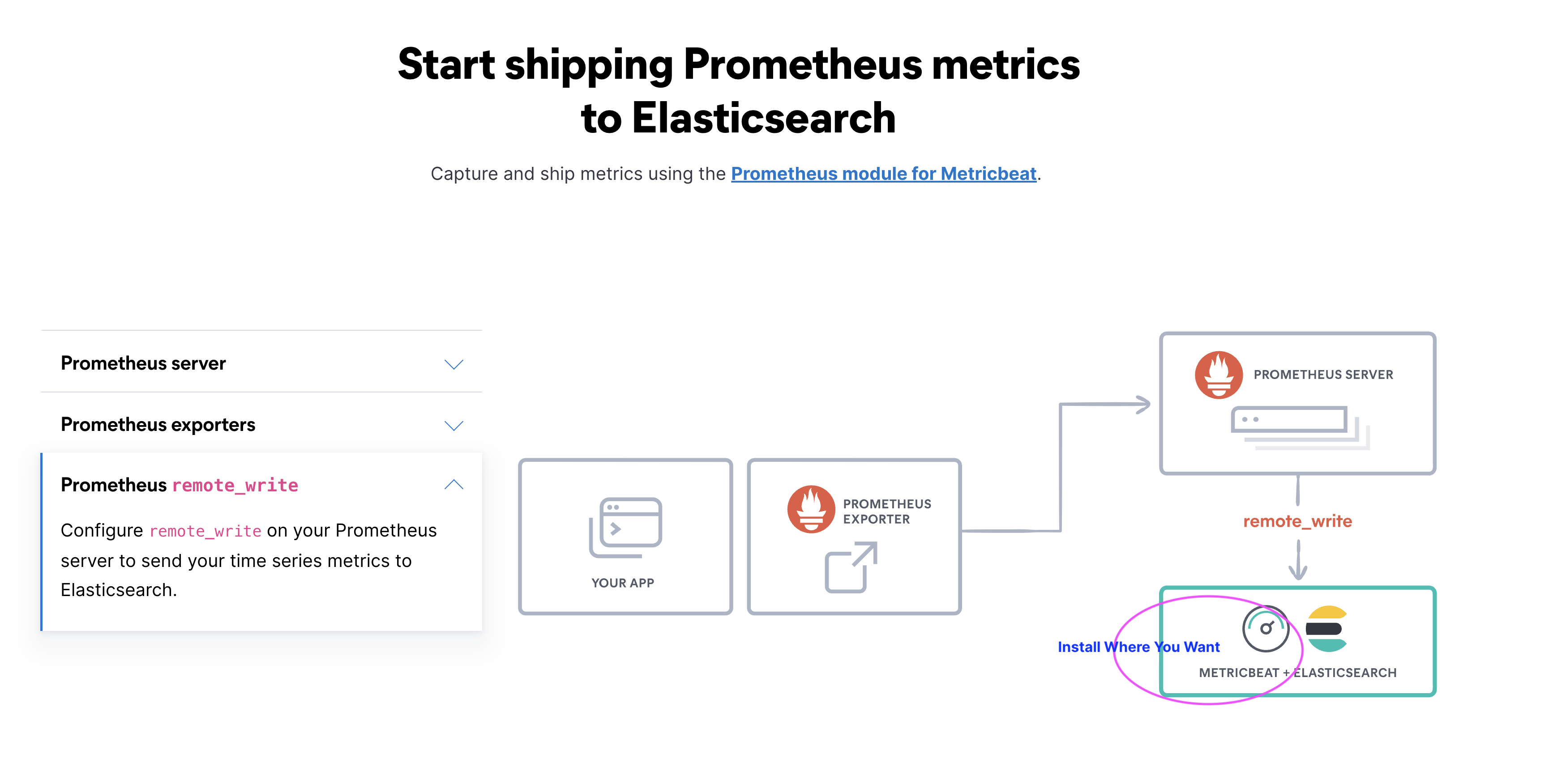 Start shipping Prometheus metrics to Elasticsearch

Capture and ship metrics using the Prometheus module for Metricbeat.

Prometheus server

Prometheus exporters

Prometheus remote_write

Configure remote_write on your Prometheus server to send your time series metrics to Elasticsearch.

YOUR APP

PROMETHEUS EXPORTER

PROMETHEUS SERVER

remote_write

Install Where You Want

METRICBEAT + ELASTICSEARCH